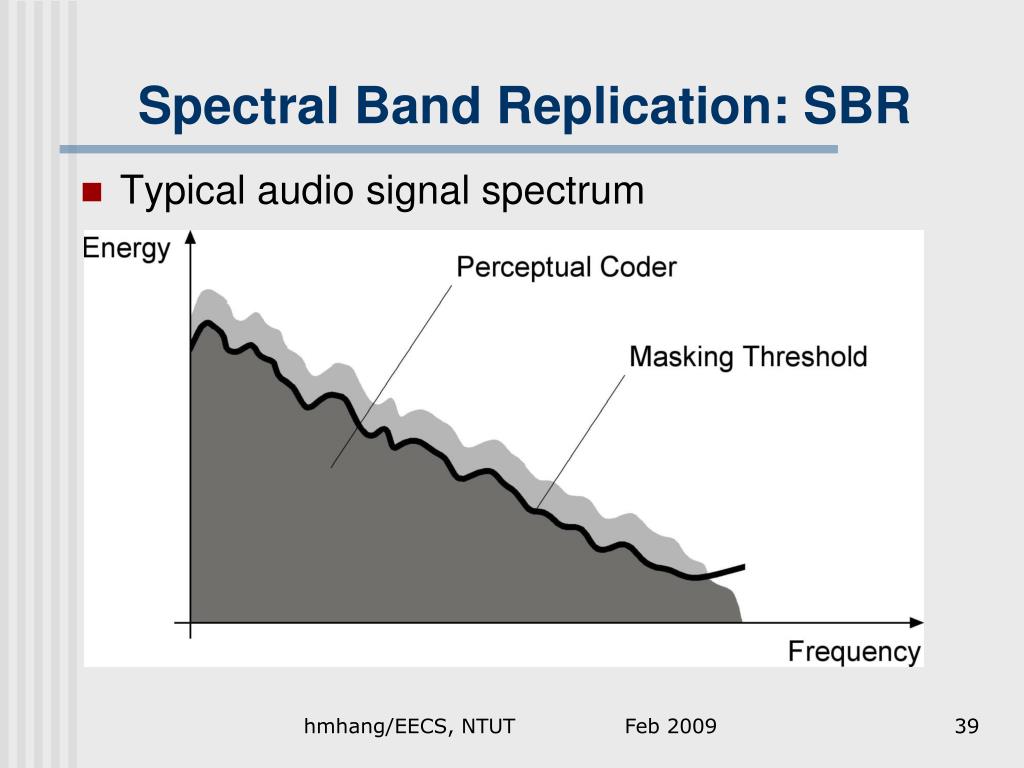 Spectral Band Replication: SBR

Typical audio signal spectrum

Energy

Perceptual Coder

Masking Threshold

Frequency

hmhang/EECS, NTUT

Feb 2009

39